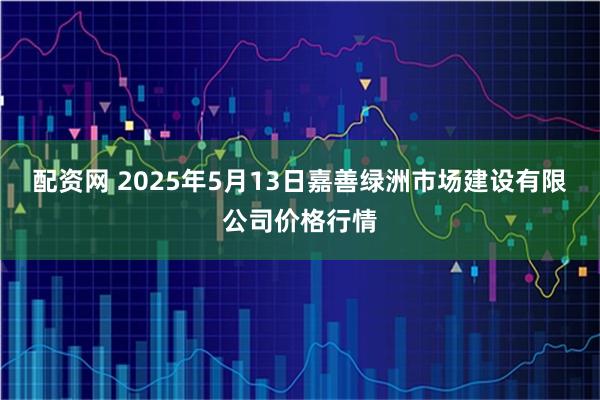 配资网 2025年5月13日嘉善绿洲市场建设有限公司价格行情